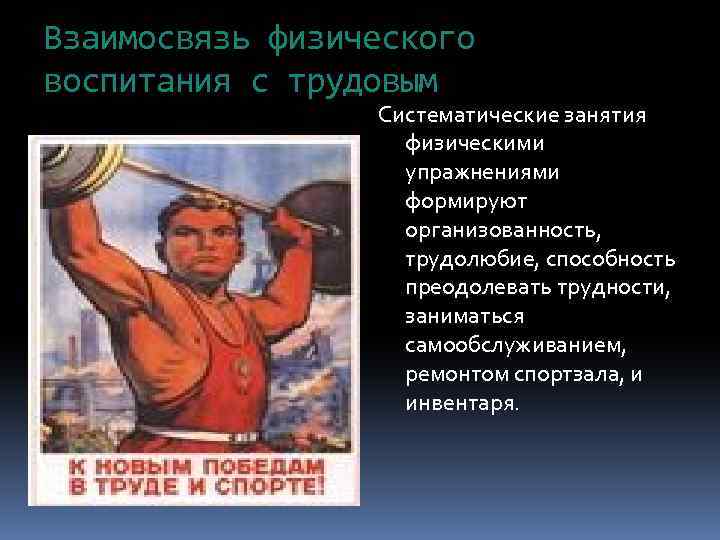 Взаимосвязь физического воспитания с трудовым

Систематические занятия физическими упражнениями формируют организованность, трудолюбие, способность преодолевать трудности, заниматься самообслуживанием, ремонтом спортзала, и инвентаря.

К НОВЫМ ПОБЕДАМ В ТРУДЕ И СПОРТЕ!